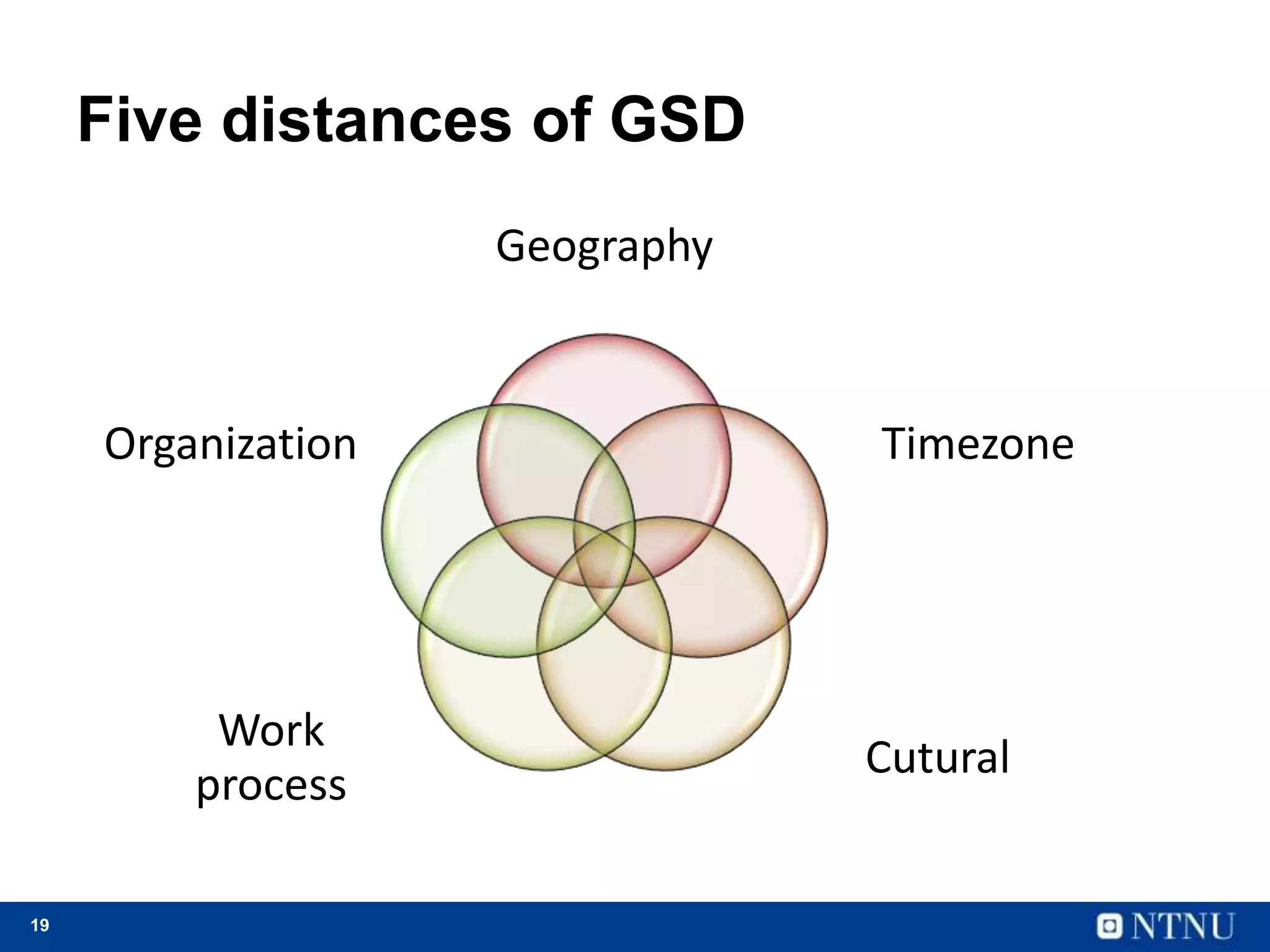 Five distances of GSD

Geography

Organization

Timezone

Work process

Cutural

19

NTNU